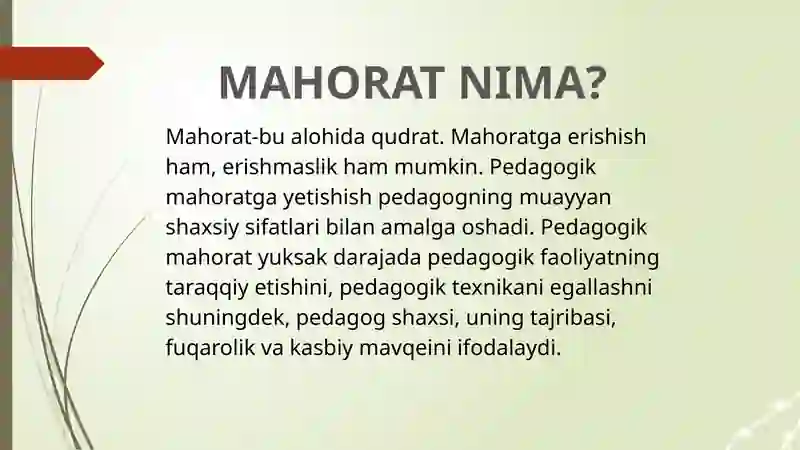 MAHORAT NIMA?

Mahorat-bu alohida qudrat. Mahoratga erishish ham, erishmaslik ham mumkin. Pedagogik mahoratga yetishish pedagogning muayyan shaxsiy sifatlari bilan amalga oshadi. Pedagogik mahorat yuksak darajada pedagogik faoliyatning taraqqiy etishini, pedagogik texnikani egallashni shuningdek, pedagog shaxsi, uning tajribasi, fuqarolik va kasbiy mavqeini ifodalaydi.